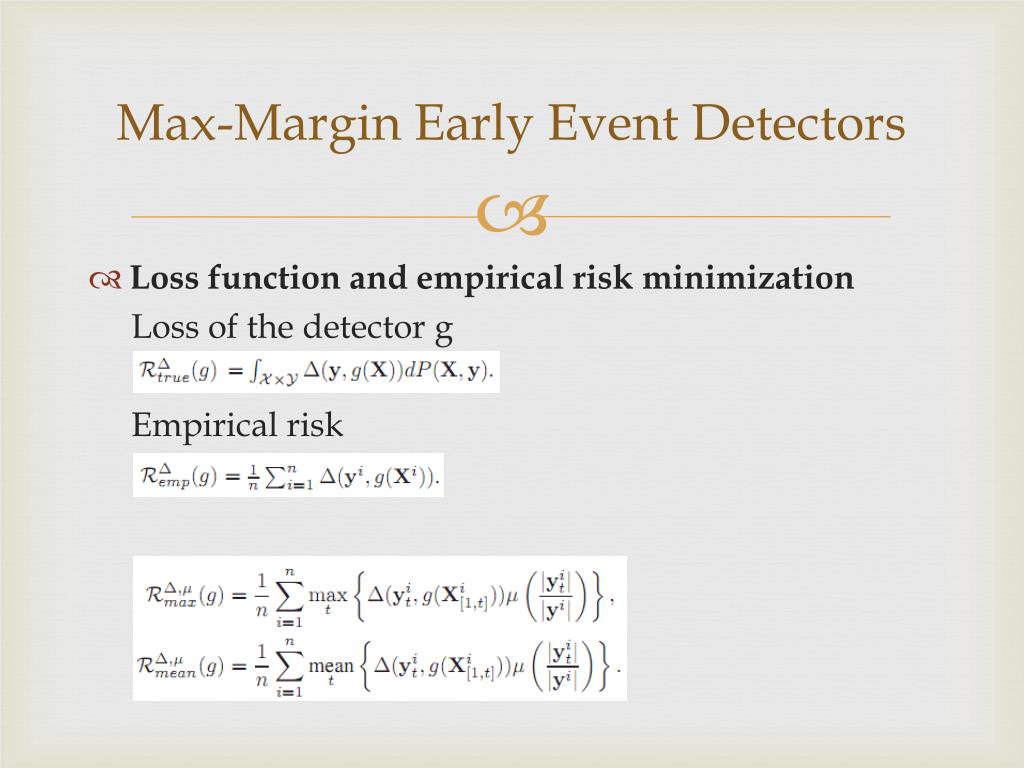 Max-Margin Early Event Detectors

Loss function and empirical risk minimization

Loss of the detector g

$\mathcal{R}^{\Delta}_{true}(g) = \int_{\mathcal{X}\times\mathcal{Y}} \Delta(\mathbf{y}, g(\mathbf{X}))dP(\mathbf{X}, \mathbf{y}).$

Empirical risk

$\mathcal{R}^{\Delta}_{emp}(g) = \frac{1}{n}\sum_{i=1}^{n} \Delta(\mathbf{y}^i, g(\mathbf{X}^i)).$

$\mathcal{R}^{\Delta,\mu}_{max}(g) = \frac{1}{n}\sum_{i=1}^{n} \max_{t} \left\{ \Delta(\mathbf{y}^i_t, g(\mathbf{X}^i_{[1,t]}))\mu\left(\frac{|\mathbf{y}^i_t|}{|\mathbf{y}^i|}\right) \right\},$

$\mathcal{R}^{\Delta,\mu}_{mean}(g) = \frac{1}{n}\sum_{i=1}^{n} \operatorname{mean}_{t} \left\{ \Delta(\mathbf{y}^i_t, g(\mathbf{X}^i_{[1,t]}))\mu\left(\frac{|\mathbf{y}^i_t|}{|\mathbf{y}^i|}\right) \right\}.$